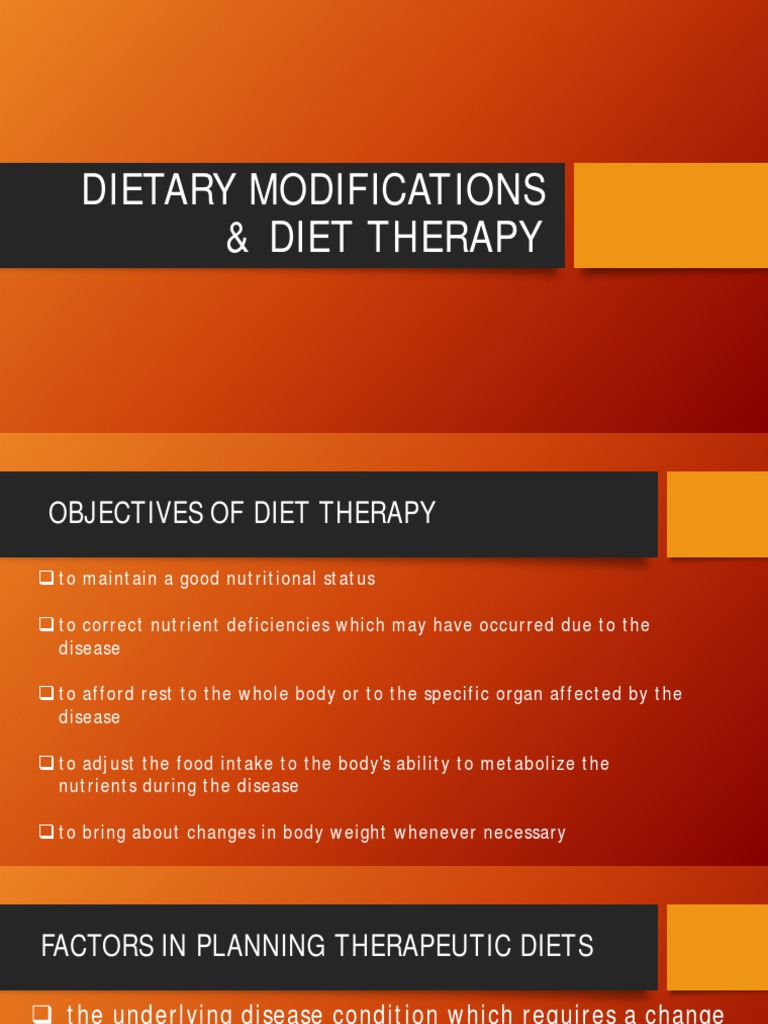 DIETARY MODIFICATIONS & DIET THERAPY

OBJECTIVES OF DIET THERAPY

❑ to maintain a good nutritional status

❑ to correct nutrient deficiencies which may have occurred due to the disease

❑ to afford rest to the whole body or to the specific organ affected by the disease

❑ to adjust the food intake to the body's ability to metabolize the nutrients during the disease

❑ to bring about changes in body weight whenever necessary

FACTORS IN PLANNING THERAPEUTIC DIETS

❑ the underlying disease condition which requires a change